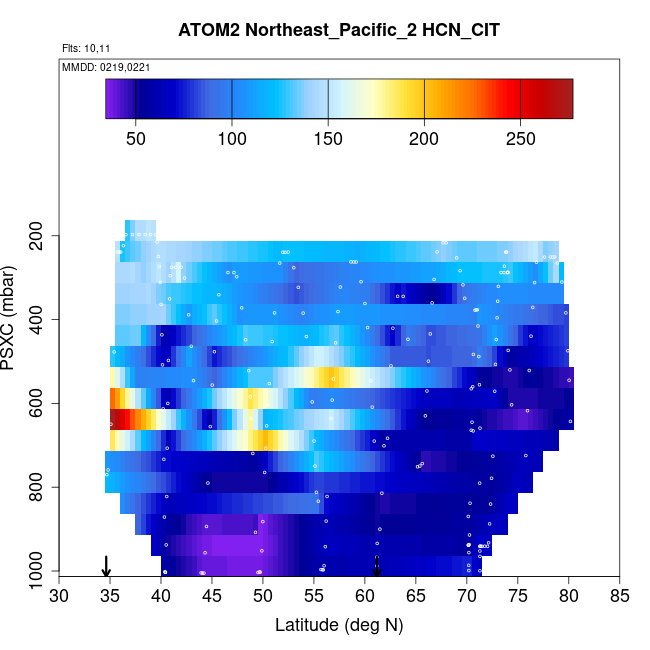 ATOM2 Northeast_Pacific_2 HCN_CIT

Flts: 10,11

MMDD: 0219,0221

50
100
150
200
250

PSXC (mbar)

200
400
600
800
1000

30
35
40
45
50
55
60
65
70
75
80
85

Latitude (deg N)